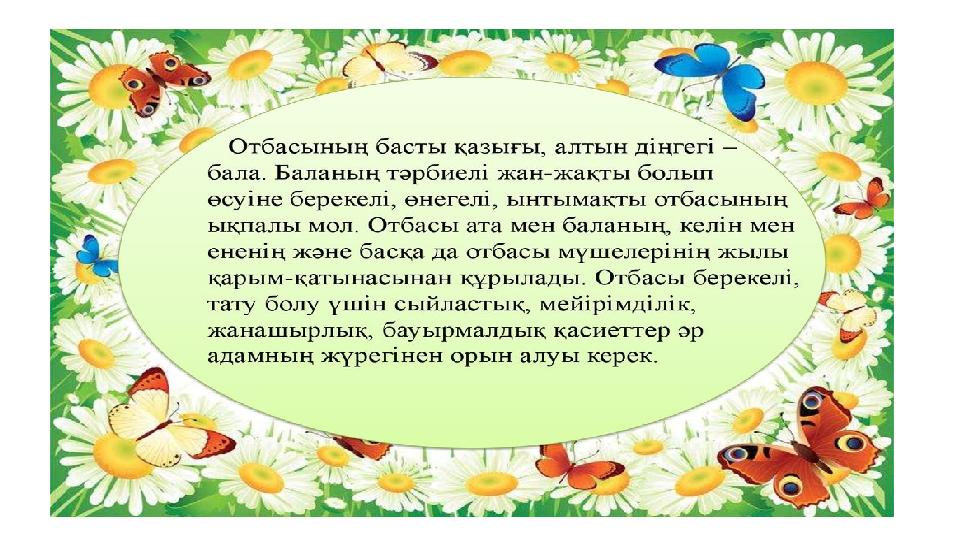 Отбасының басты қазығы, алтын діңгегі – бала. Баланың тәрбиелі жан-жақты болып өсуіне берекелі, өнегелі, ынтымақты отбасының ықпалы мол. Отбасы ата мен баланың, келін мен ененің және басқа да отбасы мүшелерінің жылы қарым-қатынасынан құрылады. Отбасы берекелі, тату болу үшін сыйластық, мейірімділік, жанашырлық, бауырмалдық қасиеттер әр адамның жүрегінен орын алуы керек.